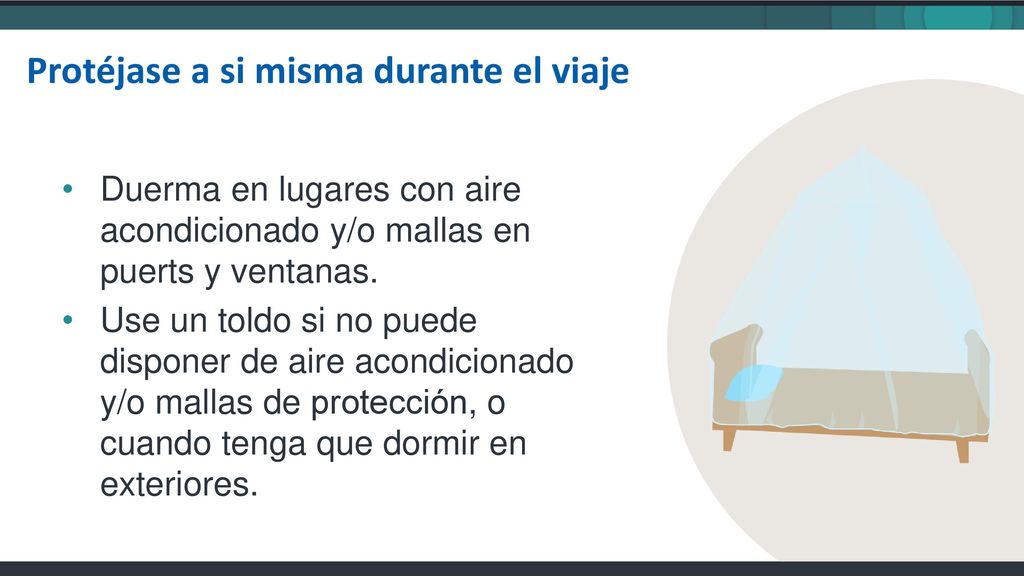 Protéjase a si misma durante el viaje

• Duerma en lugares con aire acondicionado y/o mallas en puerts y ventanas.
• Use un toldo si no puede disponer de aire acondicionado y/o mallas de protección, o cuando tenga que dormir en exteriores.